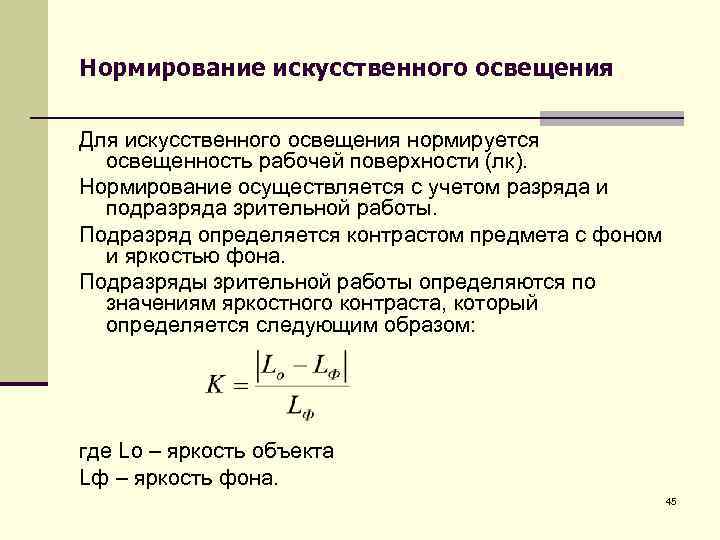 Нормирование искусственного освещения

Для искусственного освещения нормируется освещенность рабочей поверхности (лк).

Нормирование осуществляется с учетом разряда и подразряда зрительной работы.

Подразряд определяется контрастом предмета с фоном и яркостью фона.

Подразряды зрительной работы определяются по значениям яркостного контраста, который определяется следующим образом:

$K = \frac{|L_o - L_Ф|}{L_ф}$

где Lo – яркость объекта

Lф – яркость фона.

45